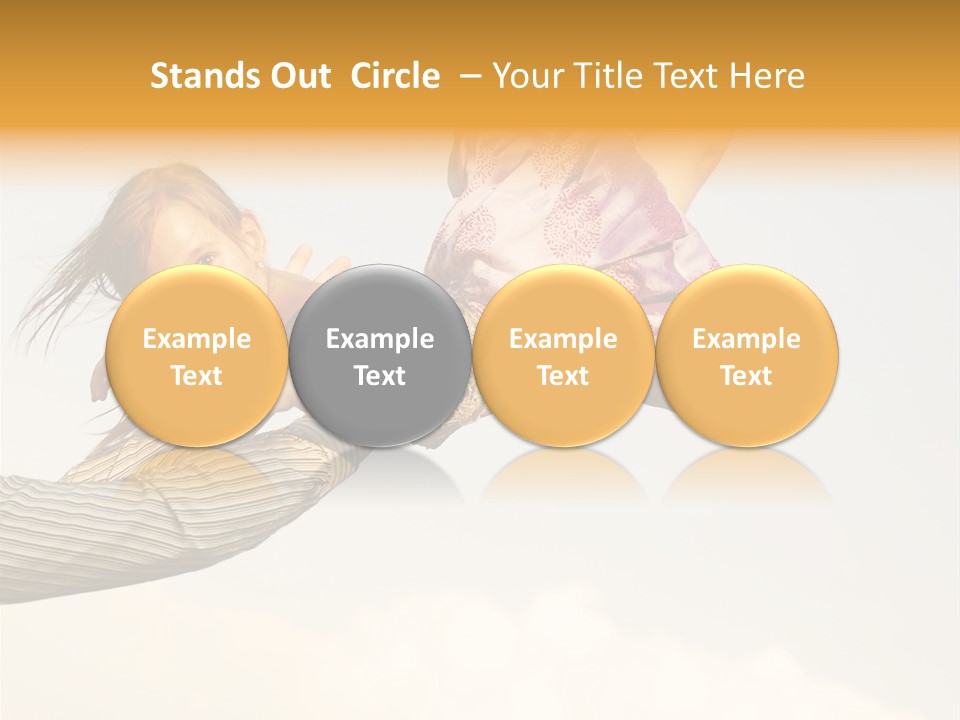 Stands Out Circle – Your Title Text Here

Example Text

Example Text

Example Text

Example Text